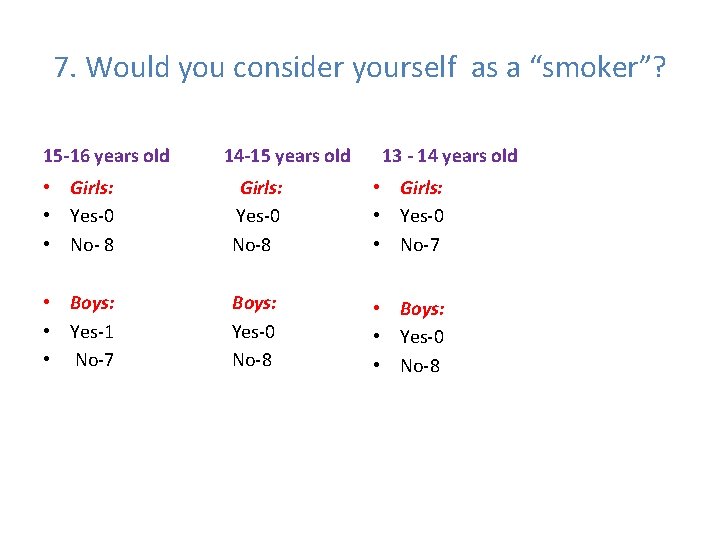 7. Would you consider yourself as a “smoker”?

15-16 years old
• Girls:
• Yes-0
• No- 8

• Boys:
• Yes-1
• No-7

14-15 years old
Girls:
Yes-0
No-8

Boys:
Yes-0
No-8

13 - 14 years old
• Girls:
• Yes-0
• No-7

• Boys:
• Yes-0
• No-8